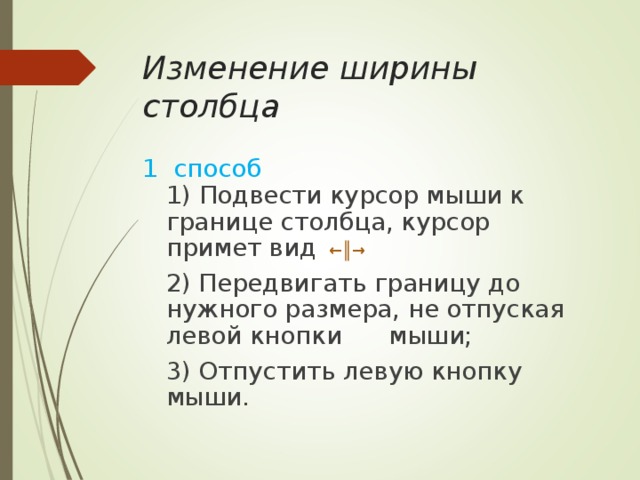 Изменение ширины столбца

1 способ

1) Подвести курсор мыши к границе столбца, курсор примет вид ←‖→

2) Передвигать границу до нужного размера, не отпуская левой кнопки мыши;

3) Отпустить левую кнопку мыши.